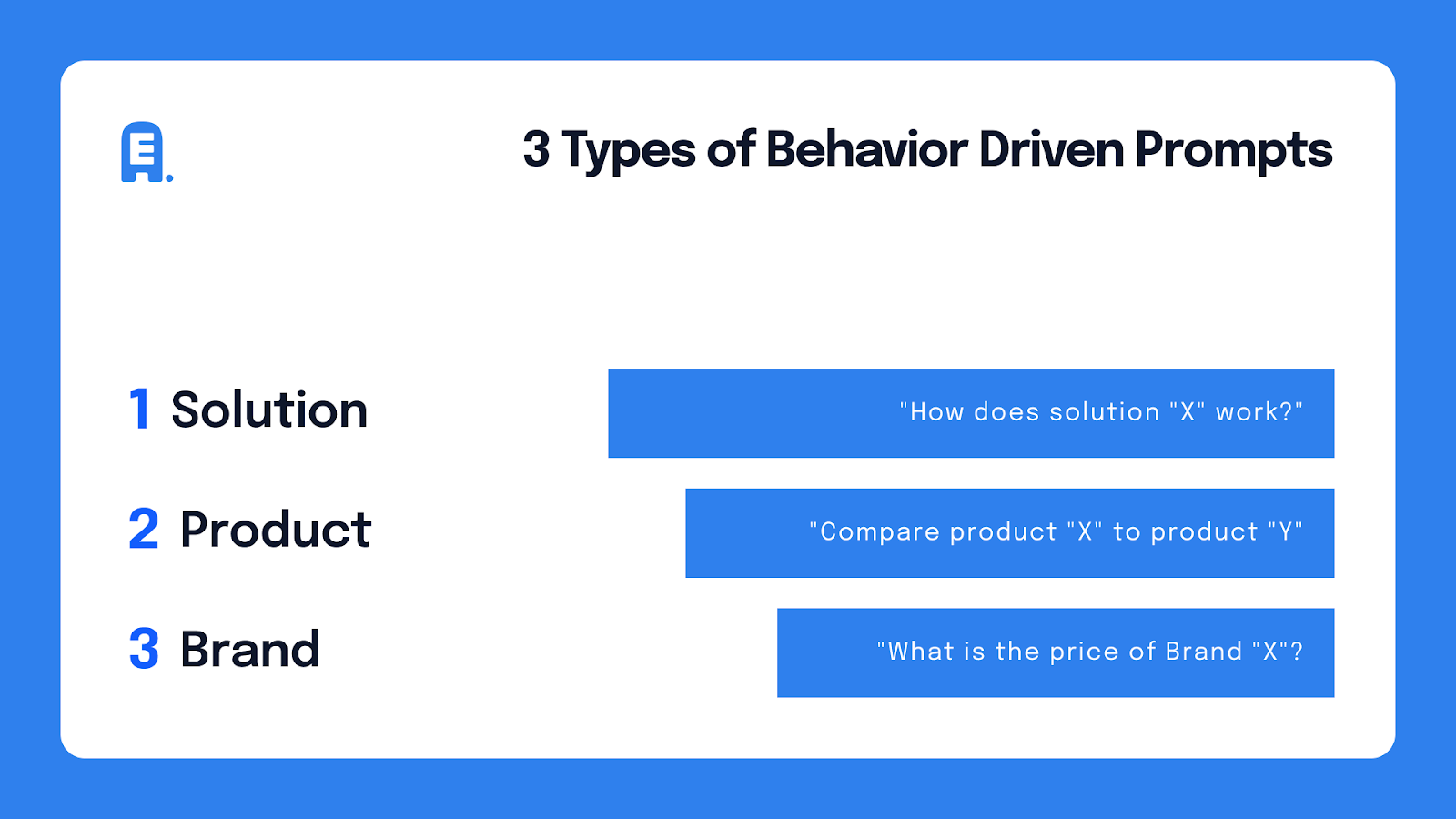 E.

3 Types of Behavior Driven Prompts

1 Solution

"How does solution "X" work?"

2 Product

"Compare product "X" to product "Y"

3 Brand

"What is the price of Brand "X"?